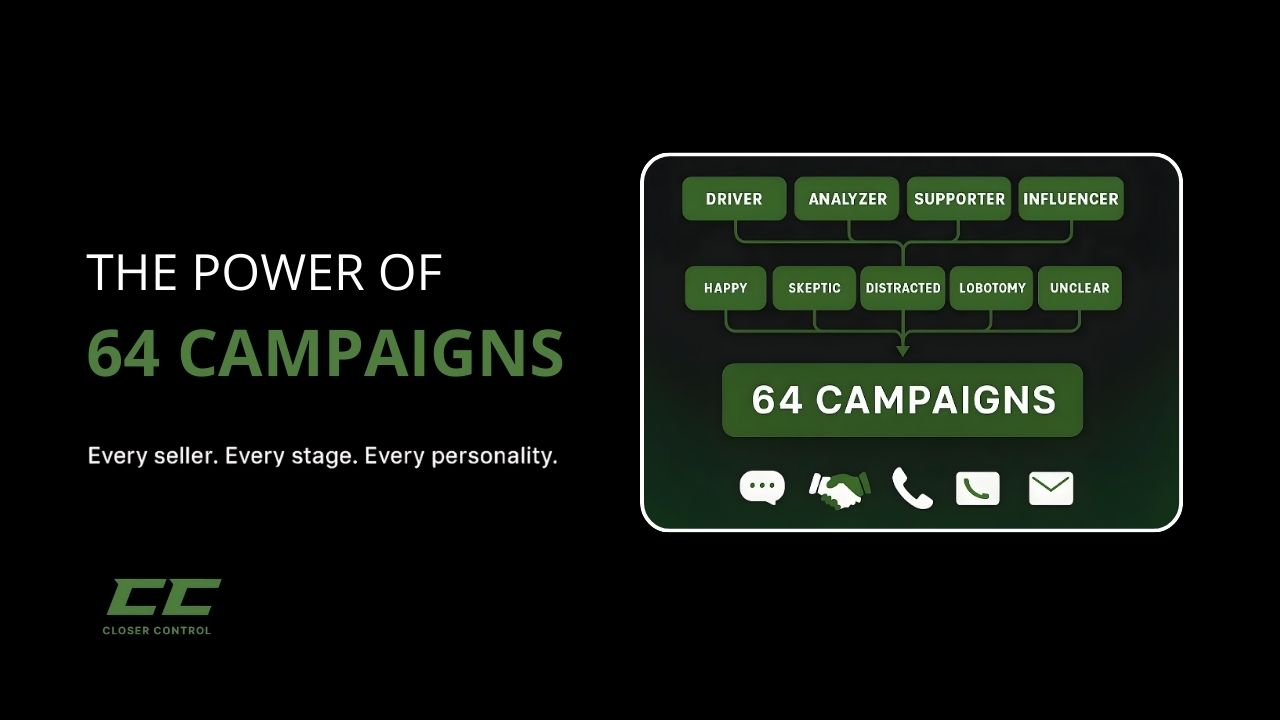 THE POWER OF
64 CAMPAIGNS

Every seller. Every stage. Every personality.

CC
CLOSER CONTROL

DRIVER
ANALYZER
SUPPORTER
INFLUENCER

HAPPY
SKEPTIC
DISTRACTED
LOBOTOMY
UNCLEAR

64 CAMPAIGNS